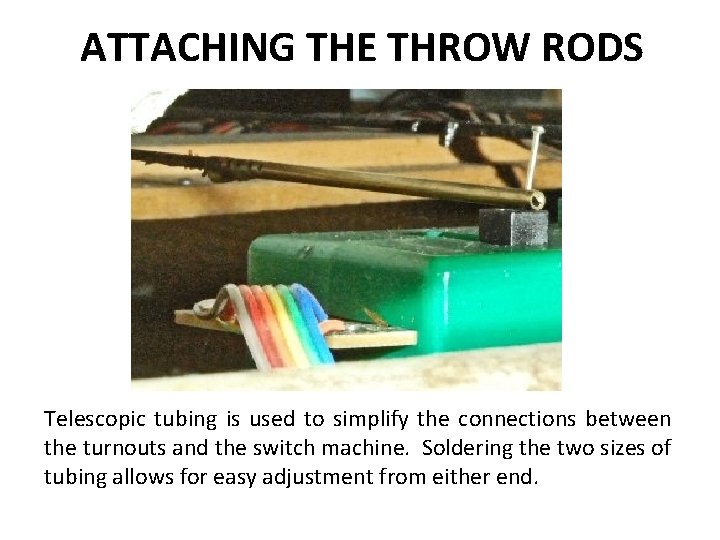 ATTACHING THE THROW RODS

Telescopic tubing is used to simplify the connections between the turnouts and the switch machine.  Soldering the two sizes of tubing allows for easy adjustment from either end.